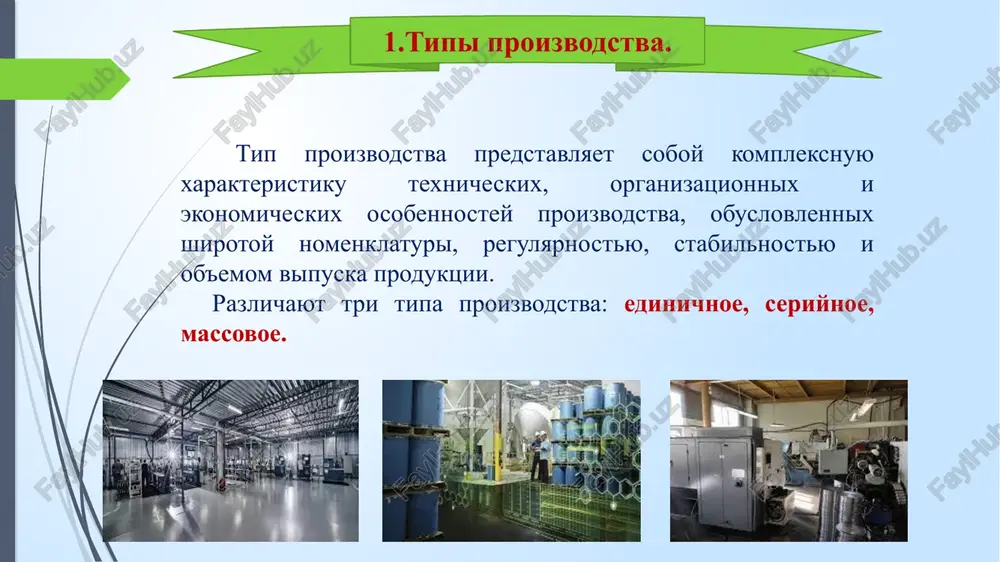 1.Типы производства.

Тип производства представляет собой комплексную характеристику технических, организационных и экономических особенностей производства, обусловленных широтой номенклатуры, регулярностью, стабильностью и объемом выпуска продукции.

Различают три типа производства: единичное, серийное, массовое.

FaylHub.uz